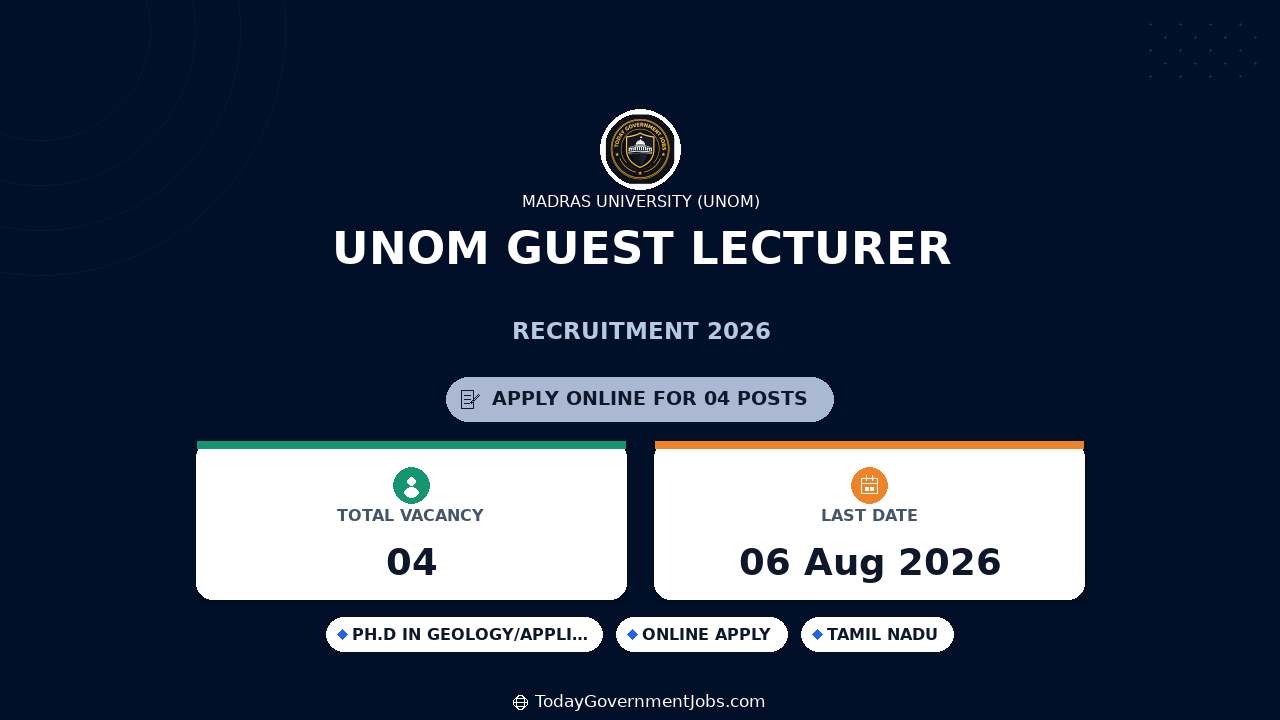 TODAY GOVERNMENT JOBS

MADRAS UNIVERSITY (UNOM)

UNOM GUEST LECTURER

RECRUITMENT 2026

APPLY ONLINE FOR 04 POSTS

TOTAL VACANCY

04

LAST DATE

06 Aug 2026

PH.D IN GEOLOGY/APPLI...

ONLINE APPLY

TAMIL NADU

TodayGovernmentJobs.com